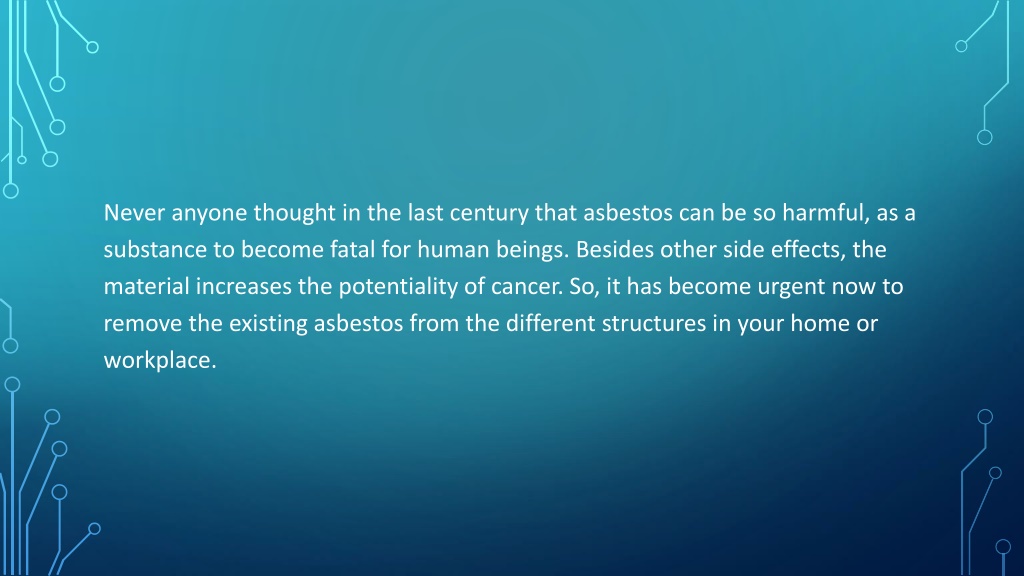 Never anyone thought in the last century that asbestos can be so harmful, as a substance to become fatal for human beings. Besides other side effects, the material increases the potentiality of cancer. So, it has become urgent now to remove the existing asbestos from the different structures in your home or workplace.